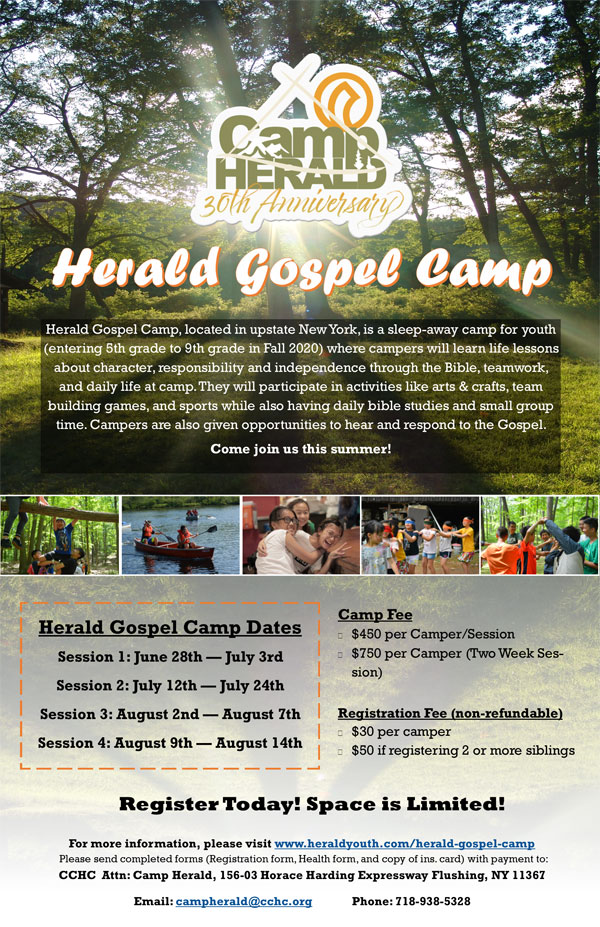 Camp HERALD
30th Anniversary

Herald Gospel Camp

Herald Gospel Camp, located in upstate New York, is a sleep-away camp for youth (entering 5th grade to 9th grade in Fall 2020) where campers will learn life lessons about character, responsibility and independence through the Bible, teamwork, and daily life at camp. They will participate in activities like arts & crafts, team building games, and sports while also having daily bible studies and small group time. Campers are also given opportunities to hear and respond to the Gospel.

Come join us this summer!

Herald Gospel Camp Dates

Session 1: June 28th — July 3rd

Session 2: July 12th — July 24th

Session 3: August 2nd — August 7th

Session 4: August 9th — August 14th

Camp Fee
$450 per Camper/Session
$750 per Camper (Two Week Session)

Registration Fee (non-refundable)
$30 per camper
$50 if registering 2 or more siblings

Register Today! Space is Limited!

For more information, please visit www.heraldyouth.com/herald-gospel-camp
Please send completed forms (Registration form, Health form, and copy of ins. card) with payment to:
CCHC Attn: Camp Herald, 156-03 Horace Harding Expressway Flushing, NY 11367

Email: campherald@cchc.org Phone: 718-938-5328